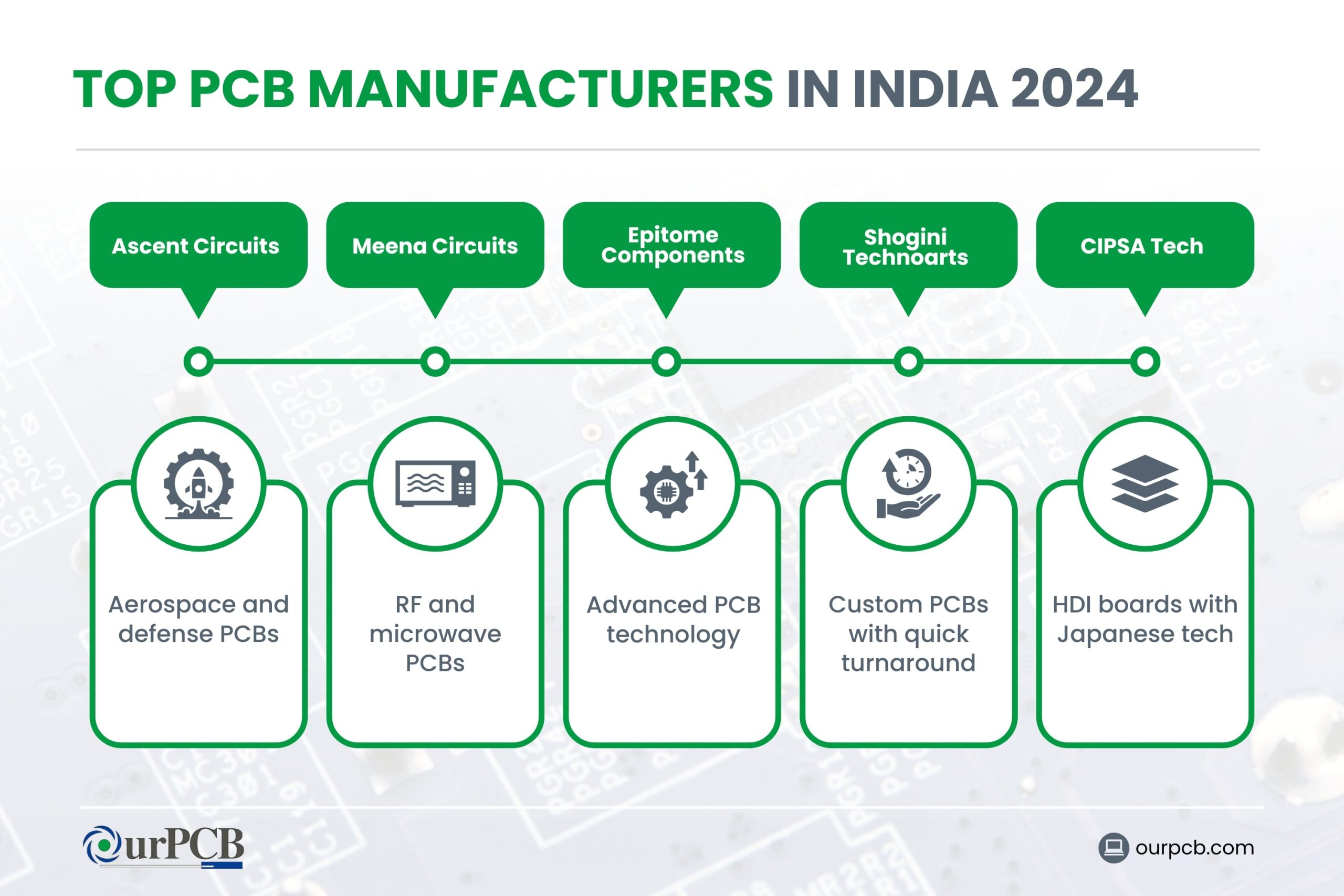 TOP PCB MANUFACTURERS IN INDIA 2024

Ascent Circuits

Meena Circuits

Epitome Components

Shogini Technoarts

CIPSA Tech

Aerospace and defense PCBs

RF and microwave PCBs

Advanced PCB technology

Custom PCBs with quick turnaround

HDI boards with Japanese tech

OurPCB

ourpcb.com